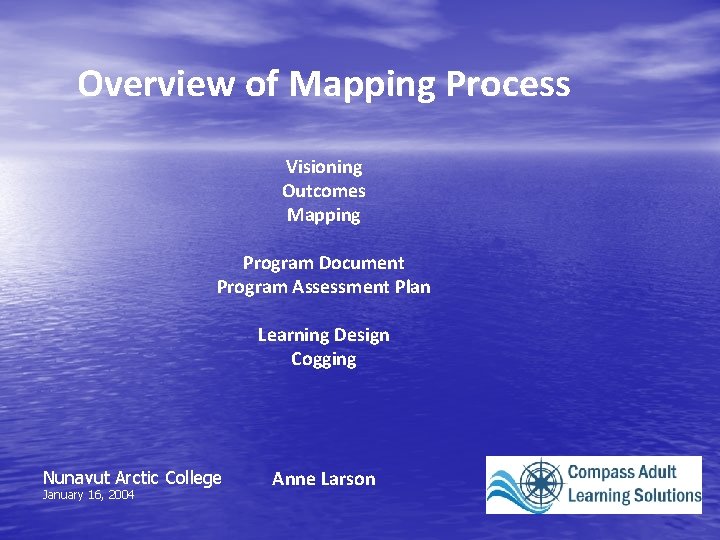 Overview of Mapping Process

Visioning
Outcomes
Mapping

Program Document
Program Assessment Plan

Learning Design
Cogging

Nunavut Arctic College
January 16, 2004

Anne Larson

Compass Adult Learning Solutions